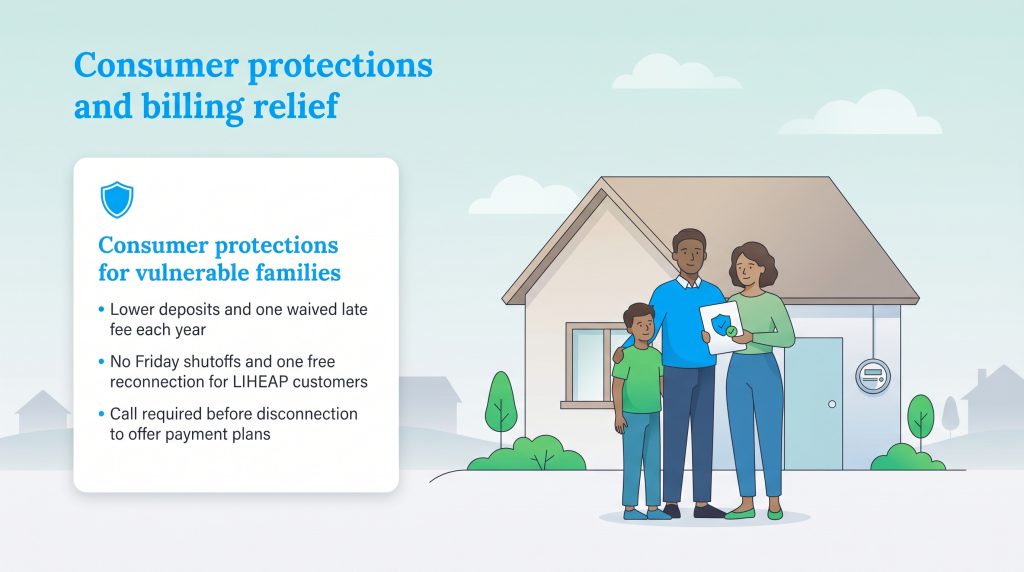 Consumer protections and billing relief

Consumer protections for vulnerable families

• Lower deposits and one waived late fee each year

• No Friday shutoffs and one free reconnection for LIHEAP customers

• Call required before disconnection to offer payment plans